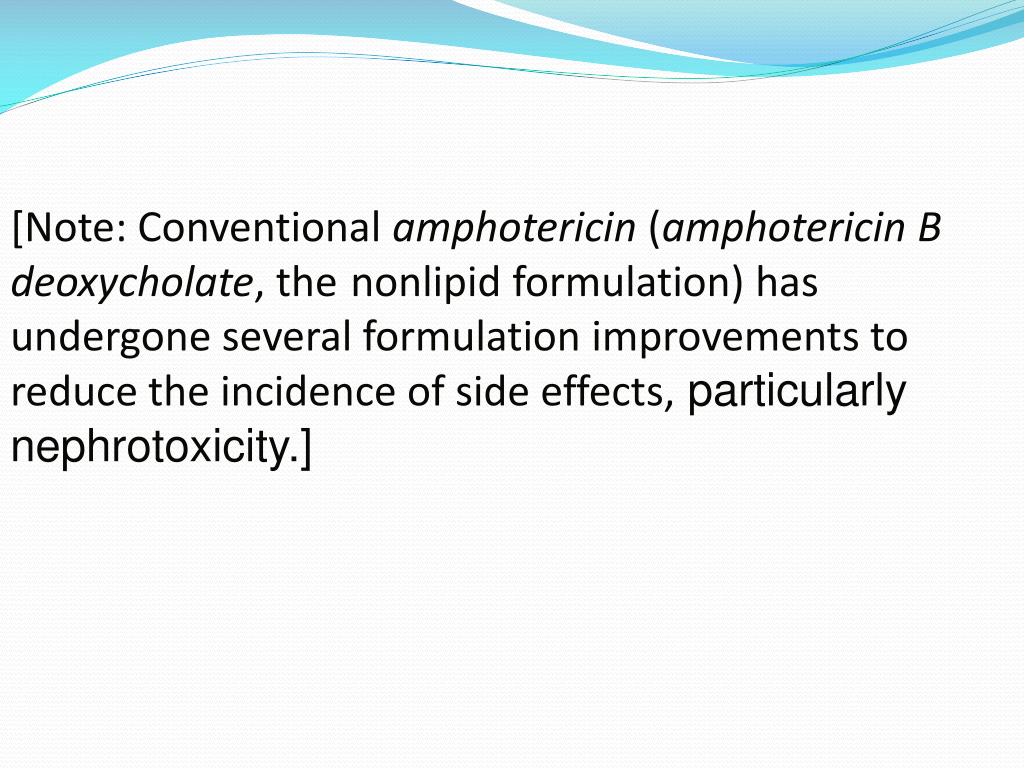 [Note: Conventional amphotericin (amphotericin B deoxycholate, the nonlipid formulation) has undergone several formulation improvements to reduce the incidence of side effects, particularly nephrotoxicity.]